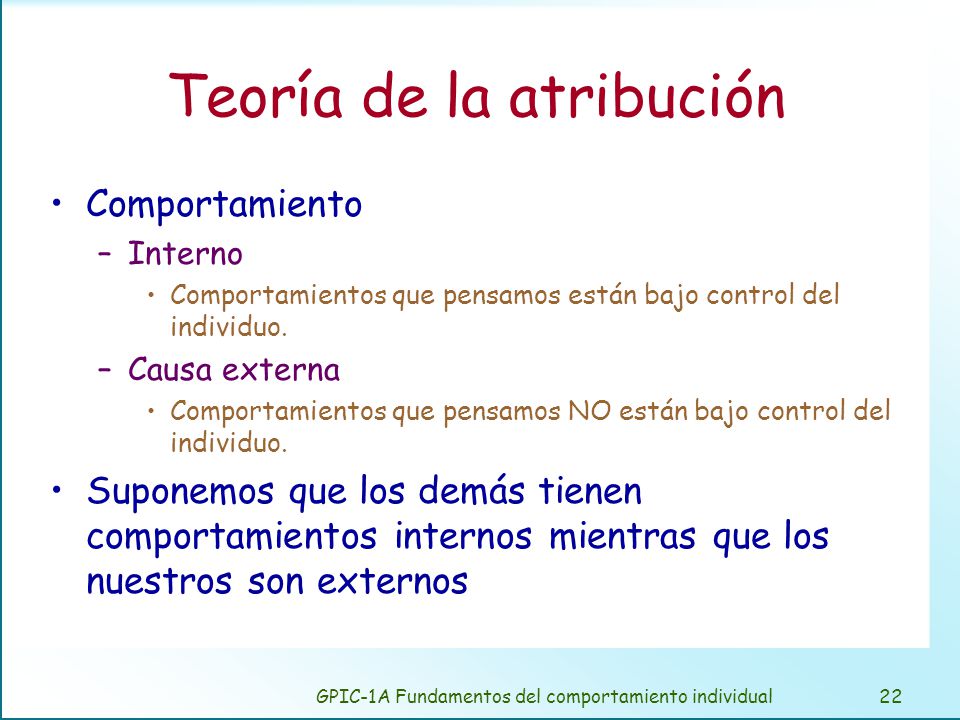 Teoría de la atribución

• Comportamiento
  – Interno
    • Comportamientos que pensamos están bajo control del individuo.
  – Causa externa
    • Comportamientos que pensamos NO están bajo control del individuo.
• Suponemos que los demás tienen comportamientos internos mientras que los nuestros son externos

GPIC-1A Fundamentos del comportamiento individual 22